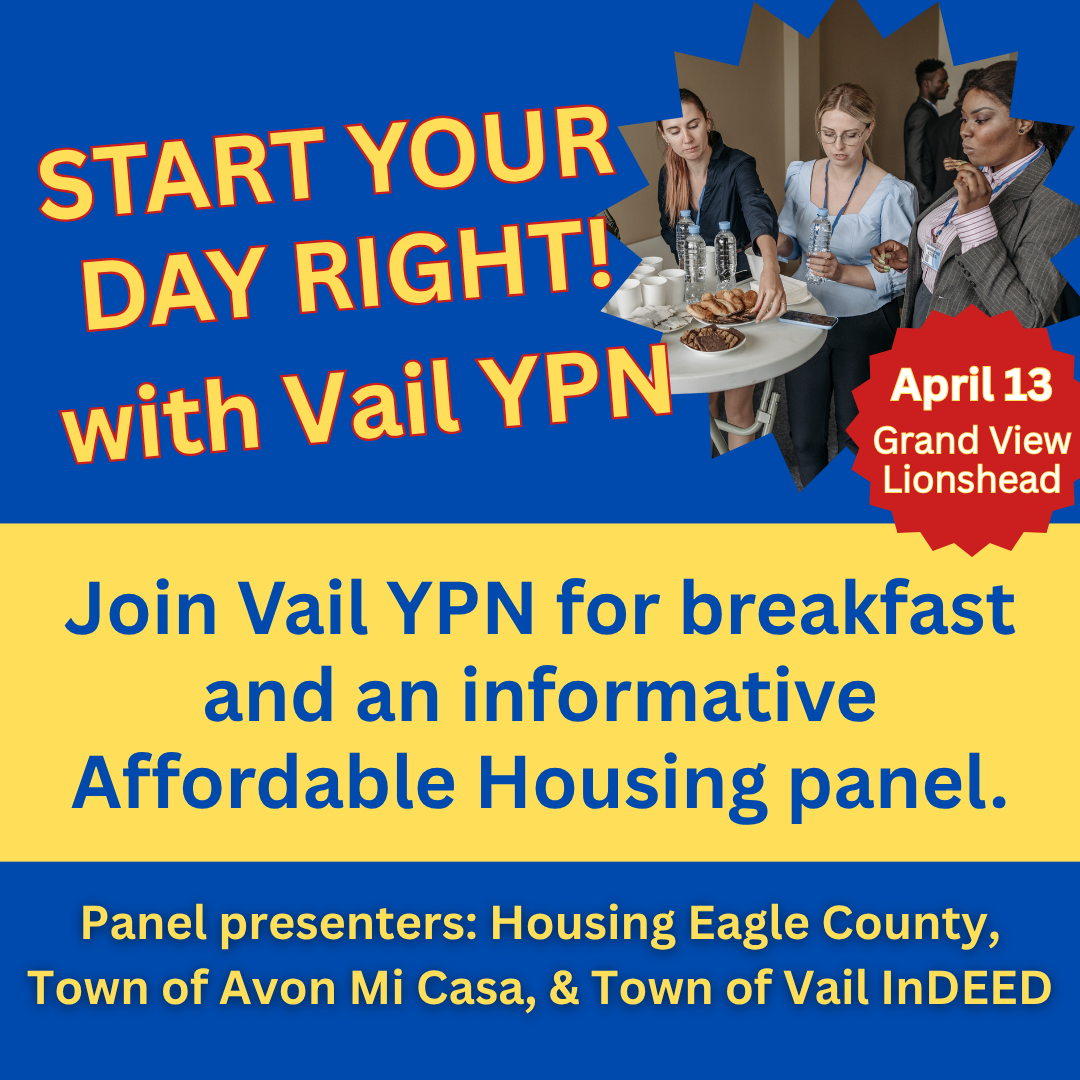 START YOUR DAY RIGHT! with Vail YPN

April 13
Grand View
Lionshead

Join Vail YPN for breakfast and an informative Affordable Housing panel.

Panel presenters: Housing Eagle County, Town of Avon Mi Casa, & Town of Vail InDEED